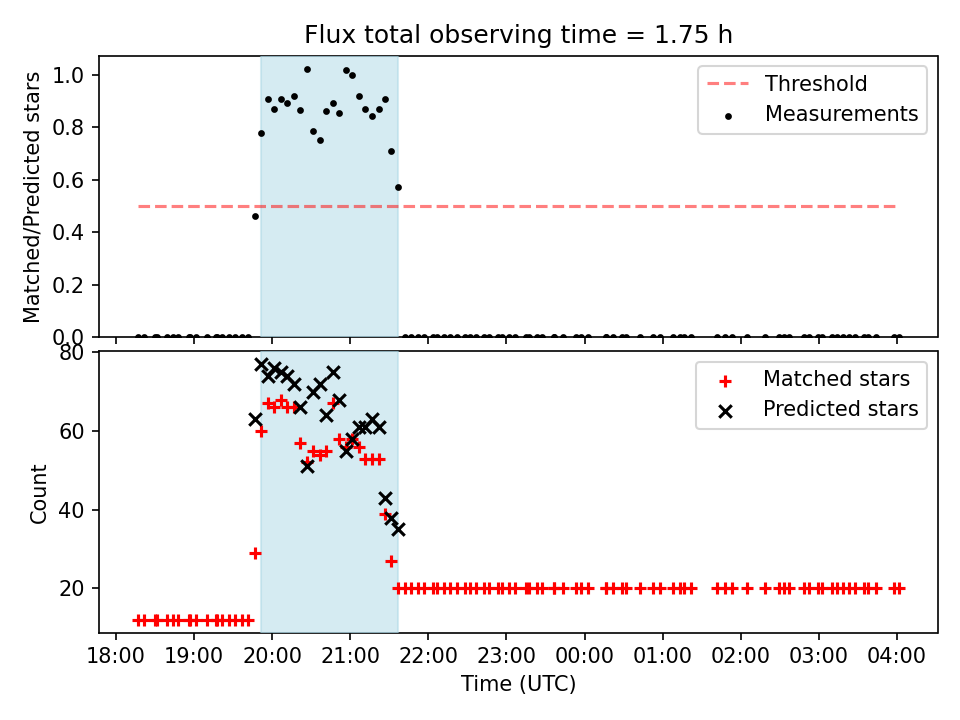 Flux total observing time = 1.75 h

Matched/Predicted stars

1.0
0.8
0.6
0.4
0.2
0.0

Threshold
Measurements

Count

80
60
40
20

Matched stars
Predicted stars

18:00 19:00 20:00 21:00 22:00 23:00 00:00 01:00 02:00 03:00 04:00

Time (UTC)